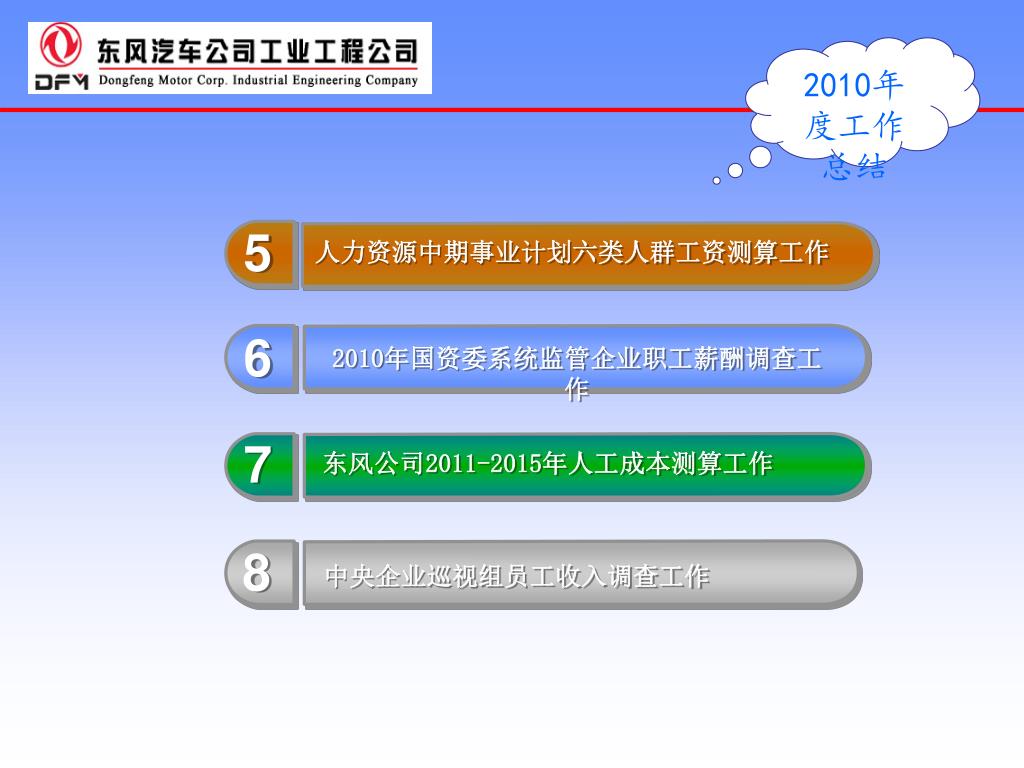 东风汽车公司工业工程公司
DFM Dongfeng Motor Corp. Industrial Engineering Company

2010年度工作总结

5 人力资源中期事业计划六类人群工资测算工作

6 2010年国资委系统监管企业职工薪酬调查工作

7 东风公司2011-2015年人工成本测算工作

8 中央企业巡视组员工收入调查工作